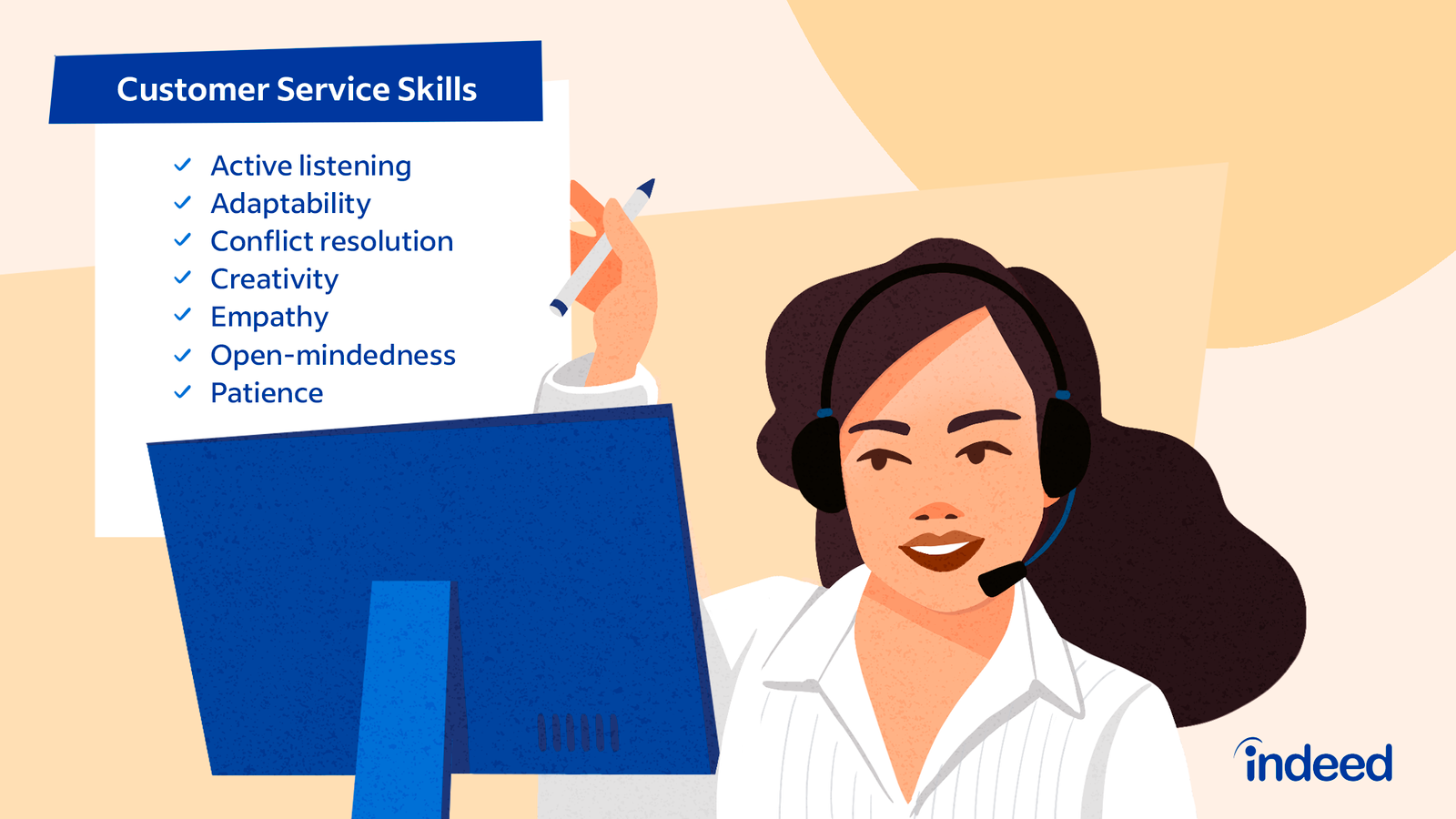 Customer Service Skills

✓ Active listening
✓ Adaptability
✓ Conflict resolution
✓ Creativity
✓ Empathy
✓ Open-mindedness
✓ Patience

indeed